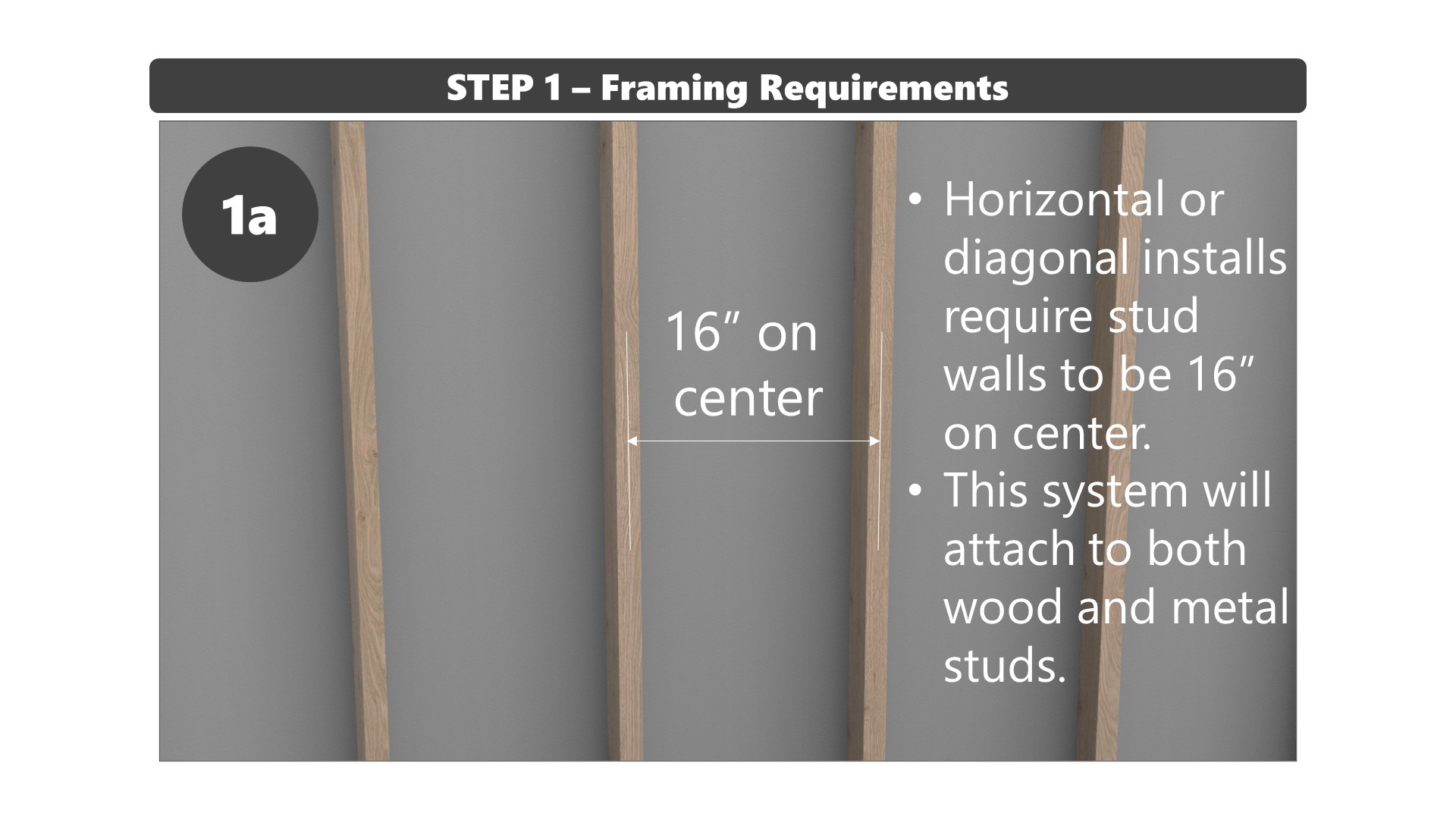 STEP 1 – Framing Requirements

1a

16″ on center

• Horizontal or diagonal installs require stud walls to be 16″ on center.
• This system will attach to both wood and metal studs.